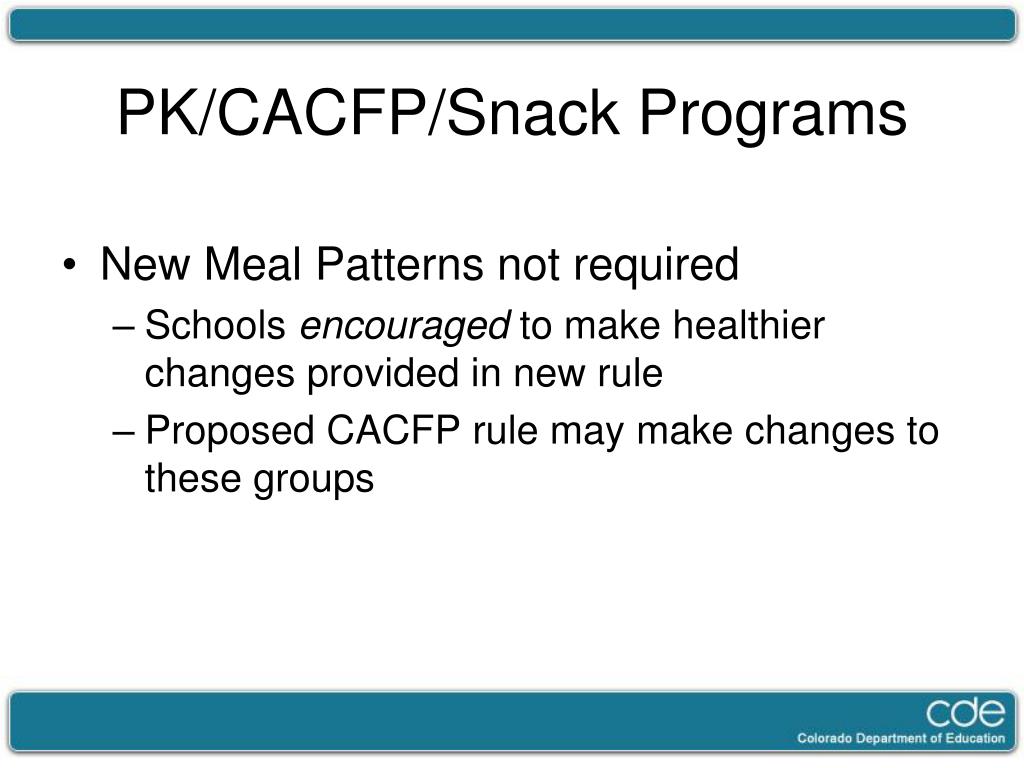 PK/CACFP/Snack Programs

• New Meal Patterns not required
– Schools encouraged to make healthier changes provided in new rule
– Proposed CACFP rule may make changes to these groups

cde
Colorado Department of Education